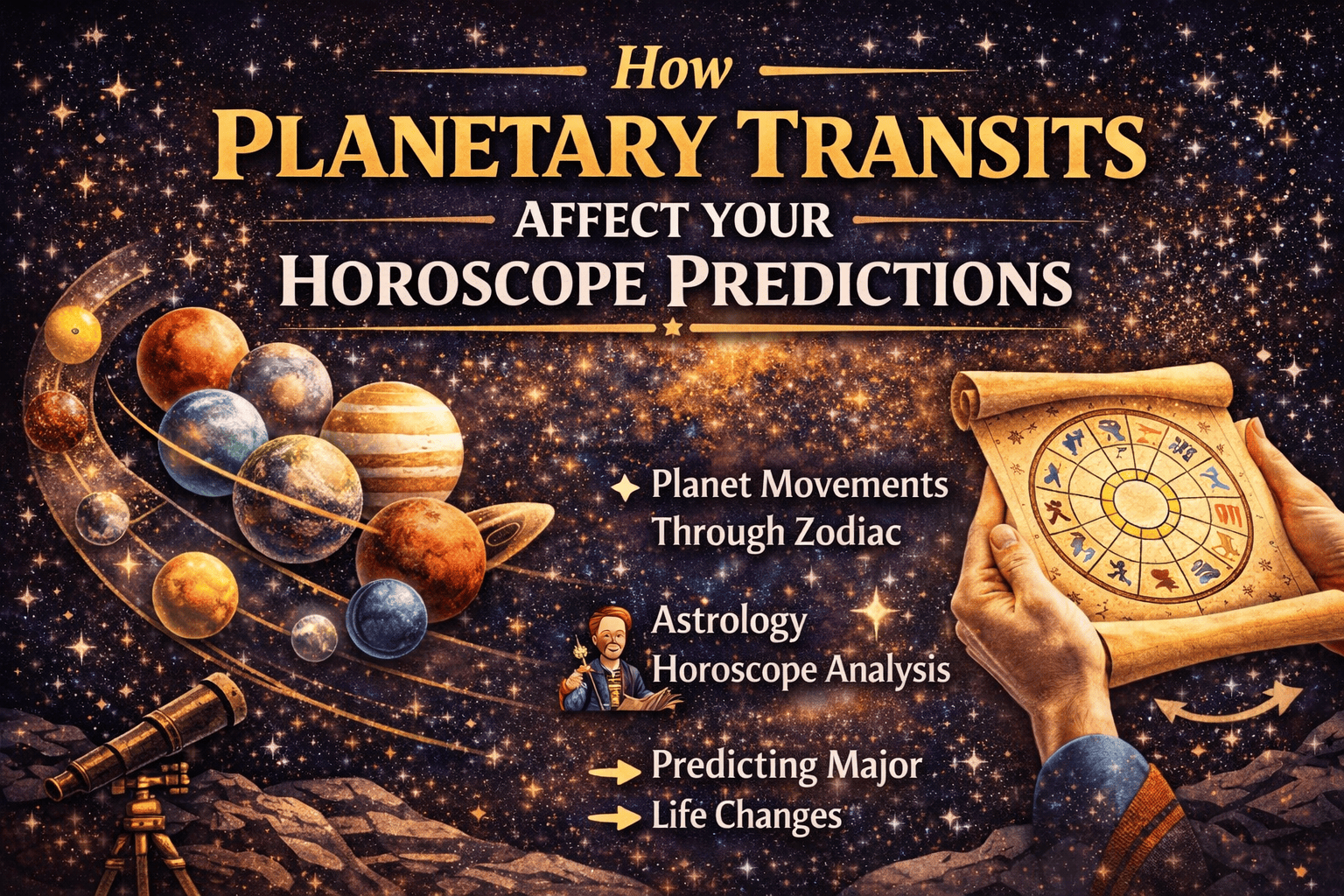 How
PLANETARY TRANSITS
AFFECT YOUR
HOROSCOPE PREDICTIONS

Planet Movements Through Zodiac

Astrology Horoscope Analysis

Predicting Major Life Changes